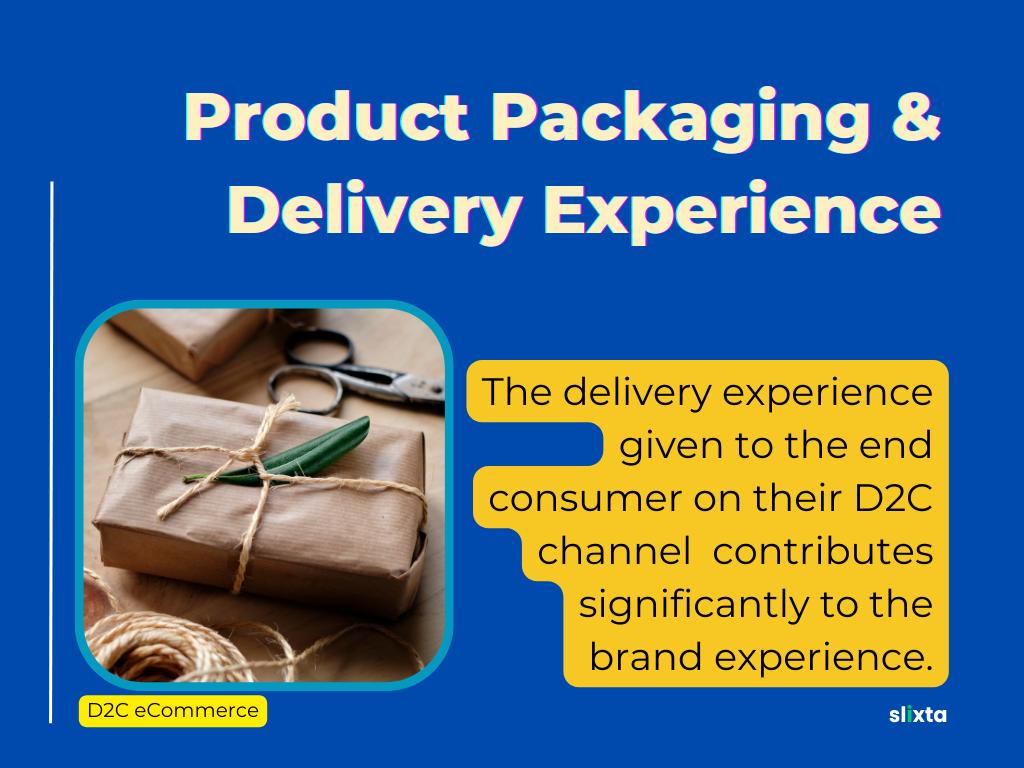 Product Packaging & Delivery Experience

The delivery experience given to the end consumer on their D2C channel contributes significantly to the brand experience.

D2C eCommerce

slixta